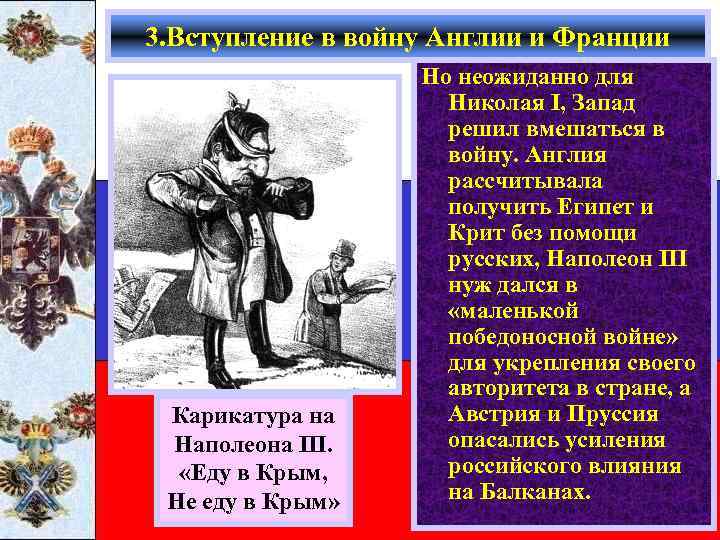 3.Вступление в войну Англии и Франции

Карикатура на Наполеона Ш. «Еду в Крым, Не еду в Крым»

Но неожиданно для Николая I, Запад решил вмешаться в войну. Англия рассчитывала получить Египет и Крит без помощи русских, Наполеон Ш нуж дался в «маленькой победоносной войне» для укрепления своего авторитета в стране, а Австрия и Пруссия опасались усиления российского влияния на Балканах.